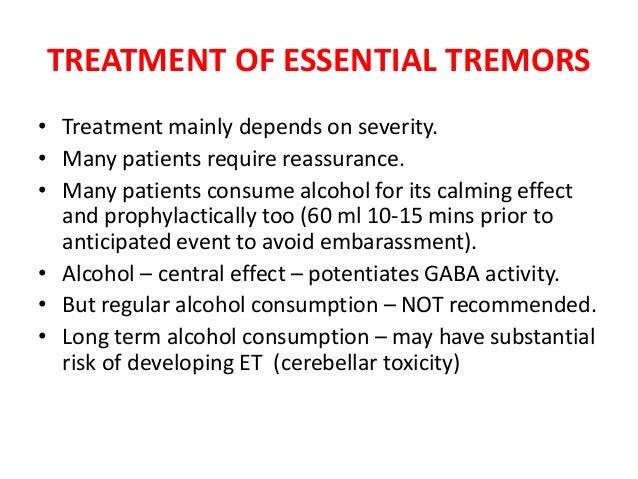 TREATMENT OF ESSENTIAL TREMORS

• Treatment mainly depends on severity.
• Many patients require reassurance.
• Many patients consume alcohol for its calming effect and prophylactically too (60 ml 10-15 mins prior to anticipated event to avoid embarassment).
• Alcohol – central effect – potentiates GABA activity.
• But regular alcohol consumption – NOT recommended.
• Long term alcohol consumption – may have substantial risk of developing ET (cerebellar toxicity)